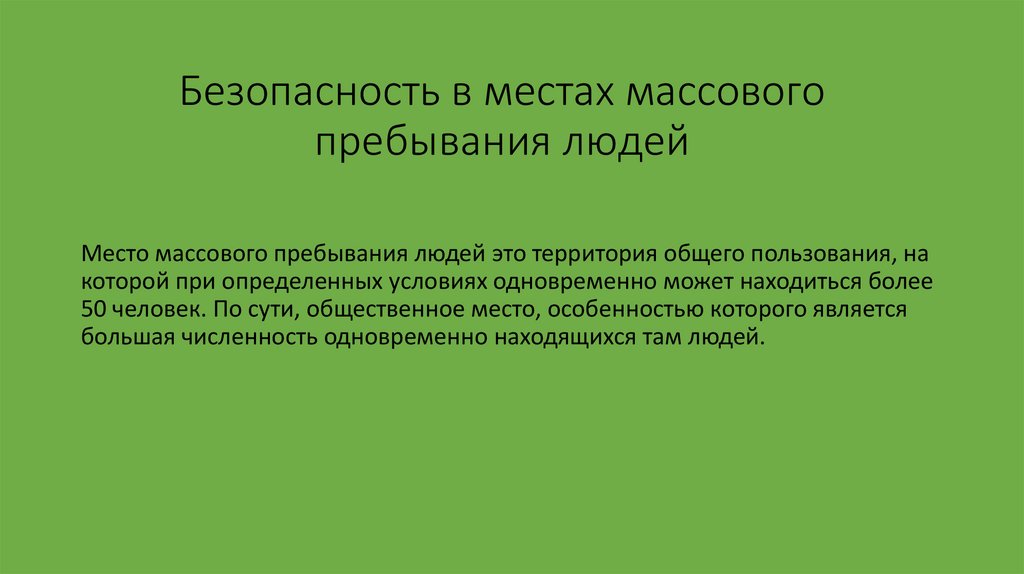 Безопасность в местах массового пребывания людей

Место массового пребывания людей это территория общего пользования, на которой при определенных условиях одновременно может находиться более 50 человек. По сути, общественное место, особенностью которого является большая численность одновременно находящихся там людей.